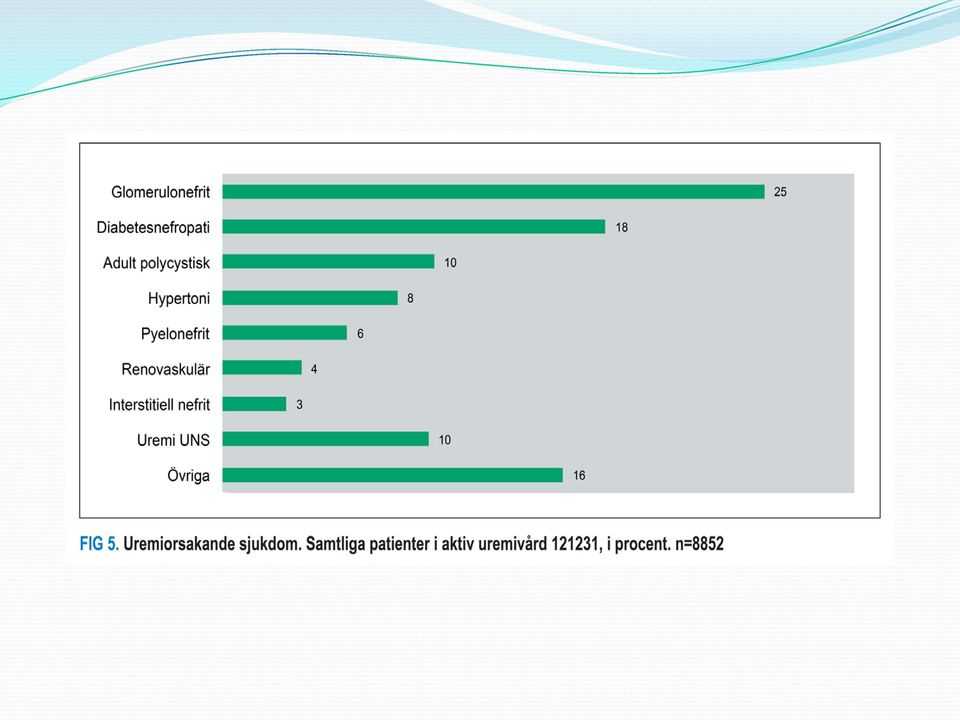 Glomerulonefrit 25
Diabetesnefropati 18
Adult polycystisk 10
Hypertoni 8
Pyelonefrit 6
Renovaskulär 4
Interstitiell nefrit 3
Uremi UNS 10
Övriga 16

FIG 5. Uremiorsakande sjukdom. Samtliga patienter i aktiv uremivård 121231, i procent. n=8852